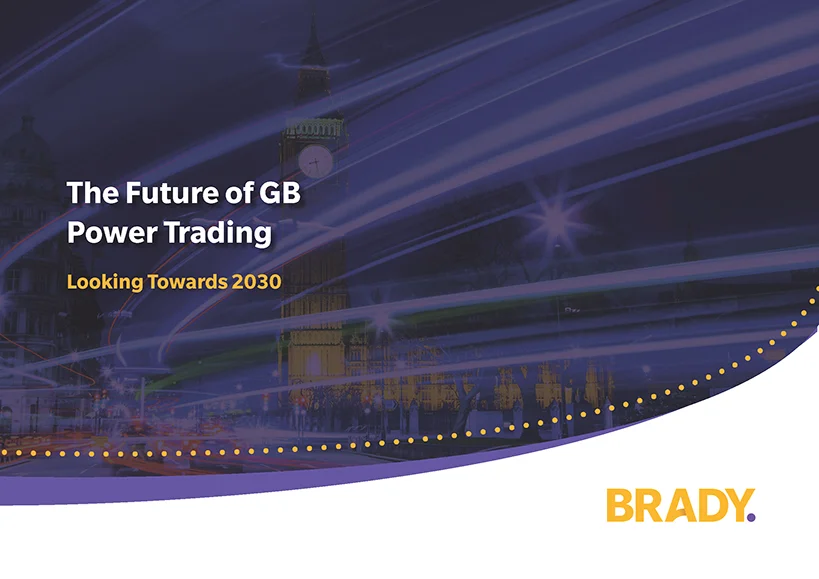 The Future of GB Power Trading

Looking Towards 2030

BRADY.